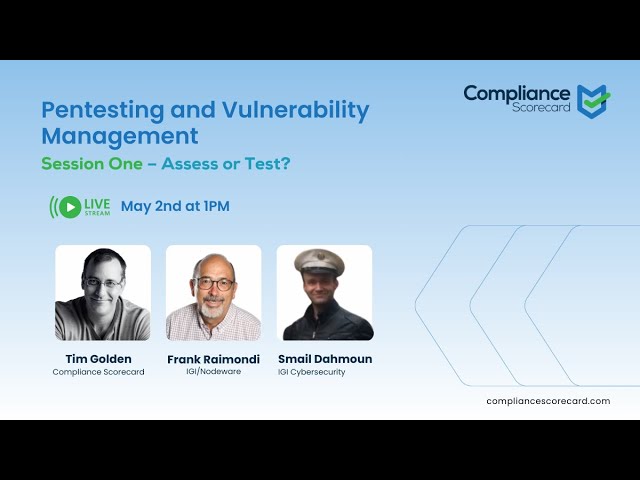 Compliance Scorecard

Pentesting and Vulnerability Management

Session One – Assess or Test?

LIVE STREAM May 2nd at 1PM

Tim Golden
Compliance Scorecard

Frank Raimondi
IGI/Nodeware

Smail Dahmoun
IGI Cybersecurity

compliancescorecard.com